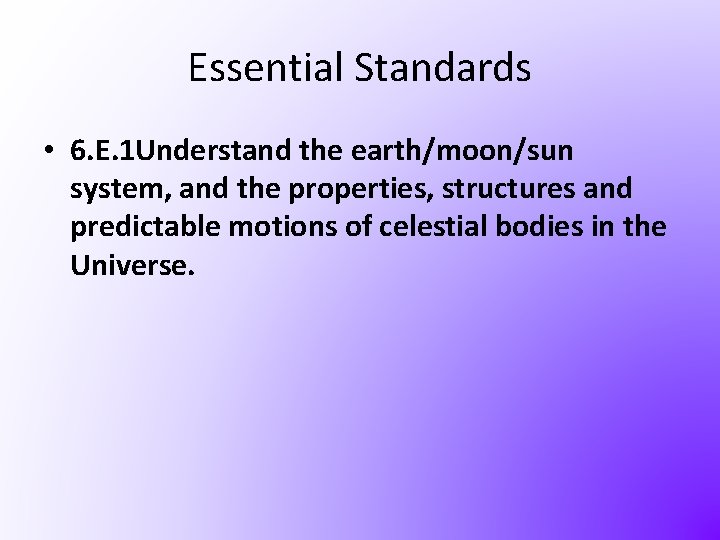 Essential Standards

• 6.E.1Understand the earth/moon/sun system, and the properties, structures and predictable motions of celestial bodies in the Universe.